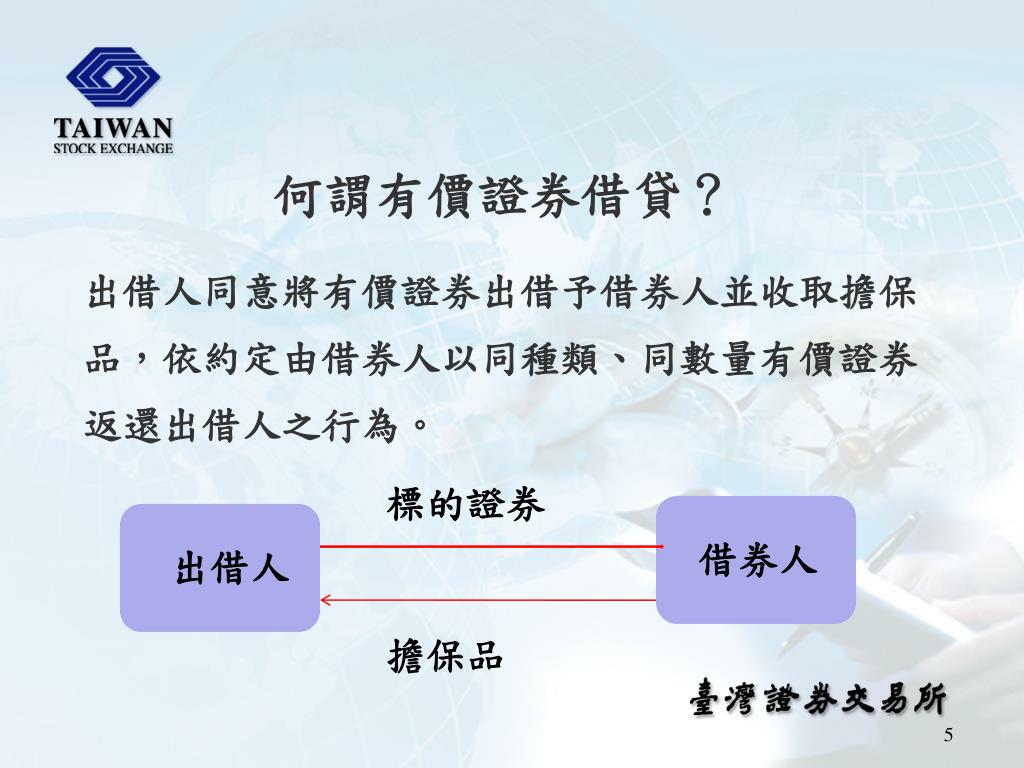 TAIWAN
STOCK EXCHANGE

何謂有價證券借貸？

出借人同意將有價證券出借予借券人並收取擔保品，依約定由借券人以同種類、同數量有價證券返還出借人之行為。

標的證券

出借人

借券人

擔保品

臺灣證券交易所

5